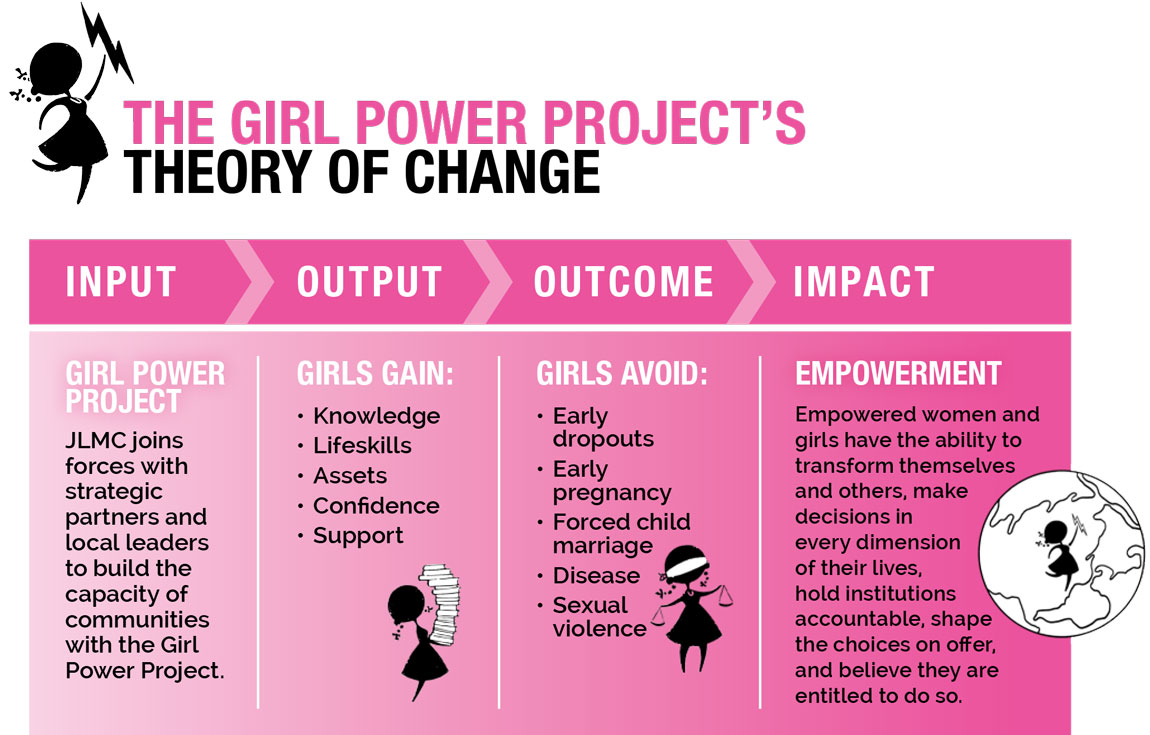 THE GIRL POWER PROJECT'S
THEORY OF CHANGE

INPUT

OUTPUT

OUTCOME

IMPACT

GIRL POWER PROJECT

JLMC joins forces with strategic partners and local leaders to build the capacity of communities with the Girl Power Project.

GIRLS GAIN:

• Knowledge
• Lifeskills
• Assets
• Confidence
• Support

GIRLS AVOID:

• Early dropouts
• Early pregnancy
• Forced child marriage
• Disease
• Sexual violence

EMPOWERMENT

Empowered women and girls have the ability to transform themselves and others, make decisions in every dimension of their lives, hold institutions accountable, shape the choices on offer, and believe they are entitled to do so.